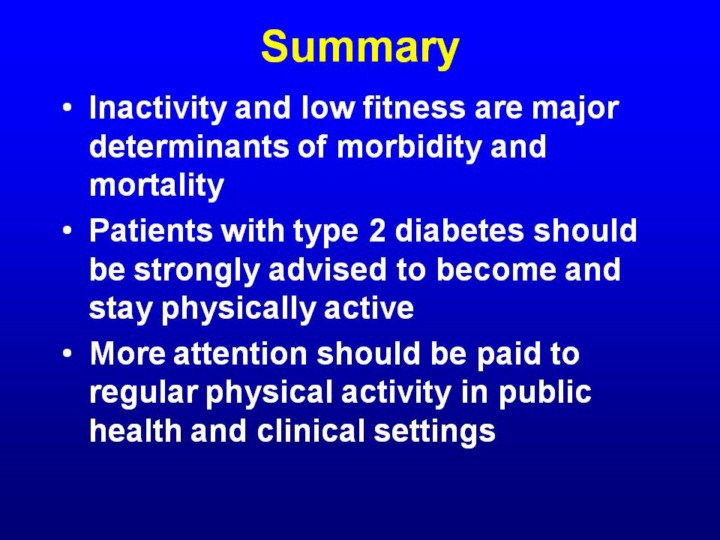 Summary

• Inactivity and low fitness are major determinants of morbidity and mortality

• Patients with type 2 diabetes should be strongly advised to become and stay physically active

• More attention should be paid to regular physical activity in public health and clinical settings